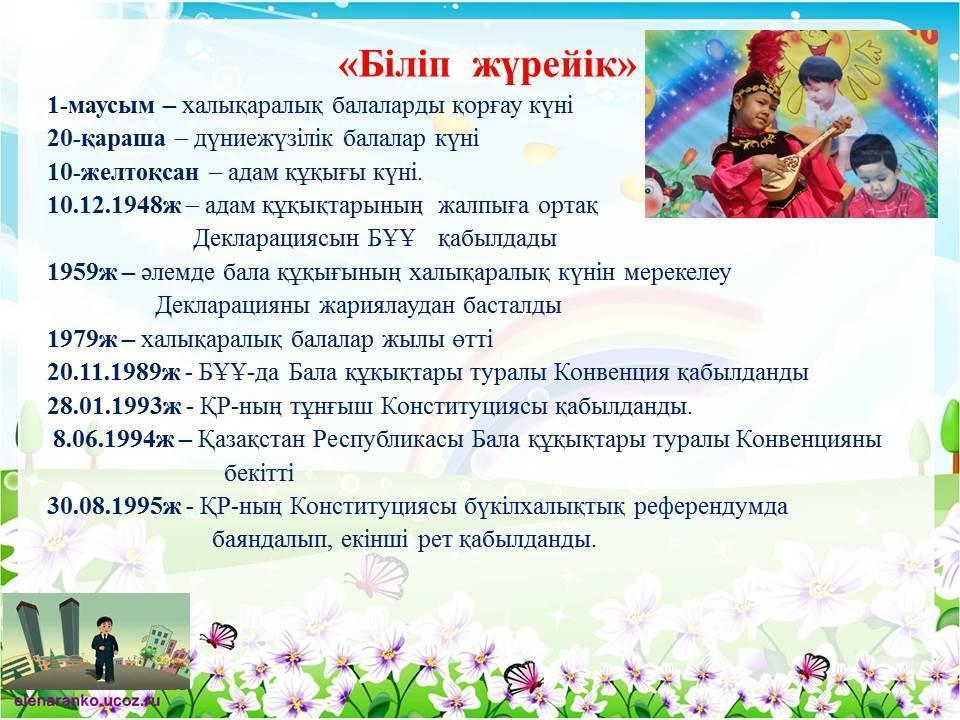 «Біліп жүрейік»

1-маусым – халықаралық балаларды қорғау күні
20-қараша – дүниежүзілік балалар күні
10-желтоқсан – адам құқығы күні.
10.12.1948ж – адам құқықтарының жалпыға ортақ Декларациясын БҰҰ қабылдады
1959ж – әлемде бала құқығының халықаралық күнін мерекелеу Декларацияны жариялаудан басталды
1979ж – халықаралық балалар жылы өтті
20.11.1989ж - БҰҰ-да Бала құқықтары туралы Конвенция қабылданды
28.01.1993ж - ҚР-ның тұңғыш Конституциясы қабылданды.
8.06.1994ж – Қазақстан Республикасы Бала құқықтары туралы Конвенцияны бекітті
30.08.1995ж - ҚР-ның Конституциясы бүкілхалықтық референдумда баяндалып, екінші рет қабылданды.

elenaranko.ucoz.ru